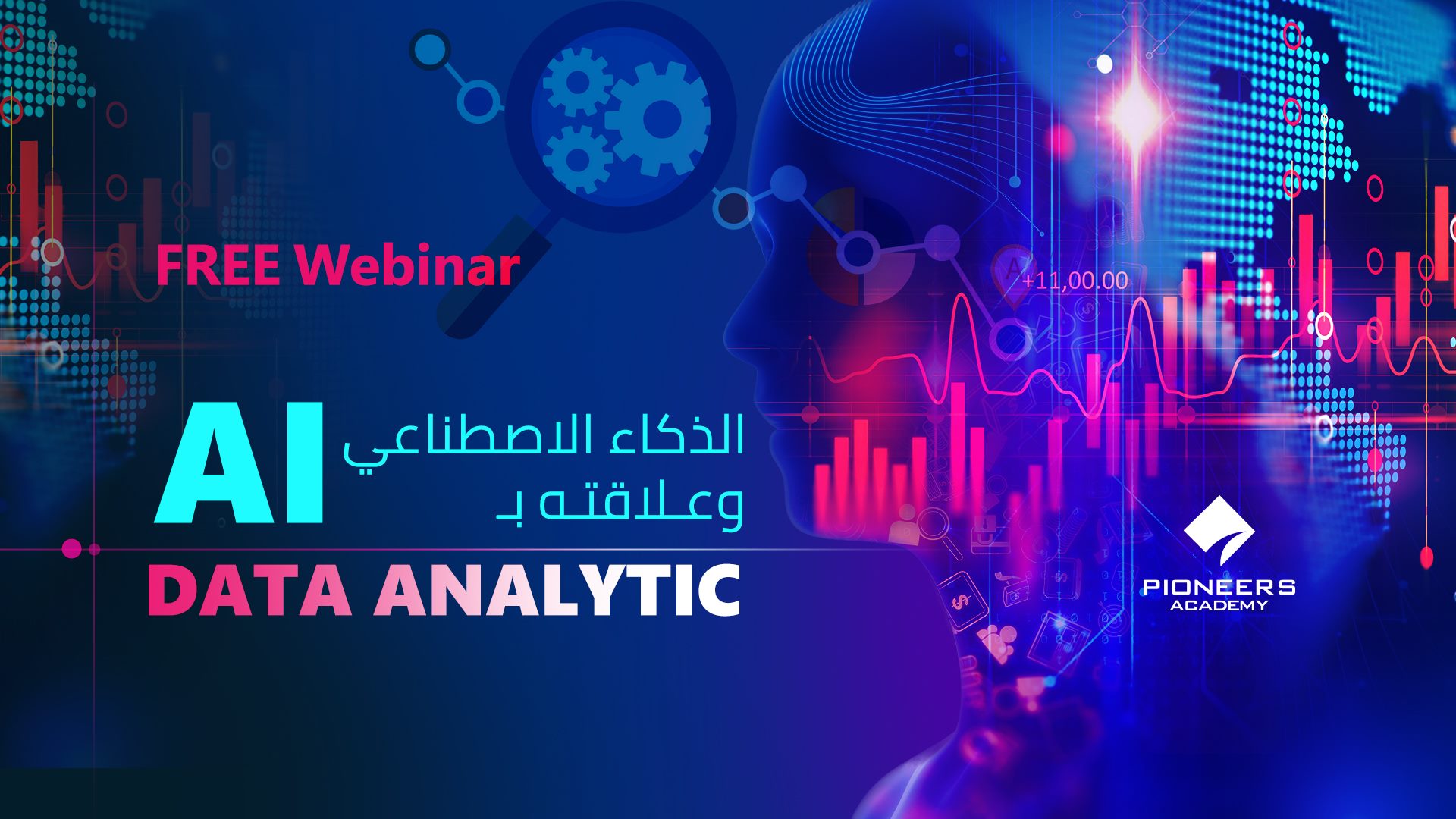 FREE Webinar

+11,00.00

AI الذكاء الاصطناعي وعلاقته بـ

DATA ANALYTIC

PIONEERS ACADEMY